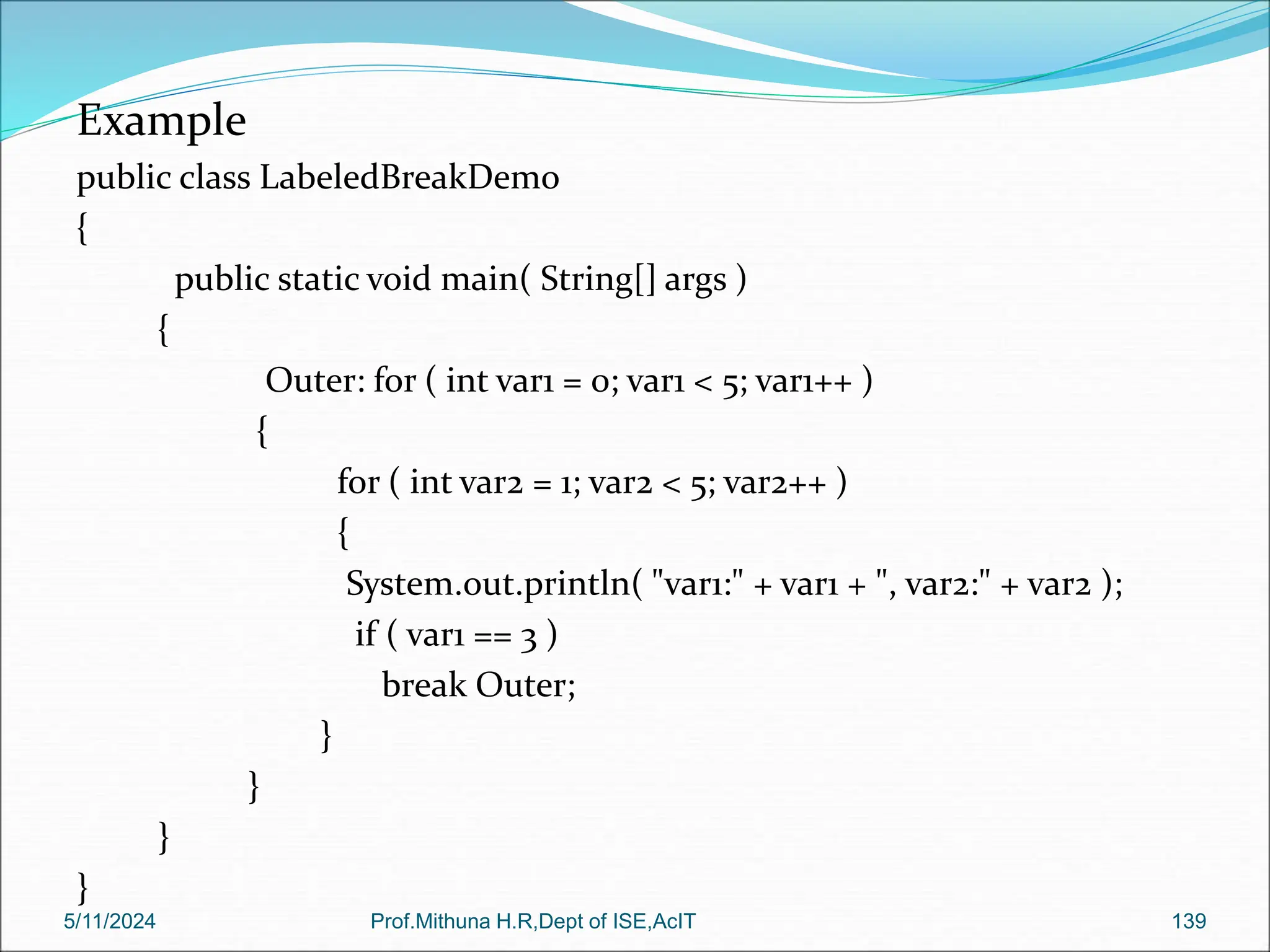 Example

public class LabeledBreakDemo
{
public static void main( String[] args )
{
Outer: for ( int var1 = 0; var1 < 5; var1++ )
{
for ( int var2 = 1; var2 < 5; var2++ )
{
System.out.println( "var1:" + var1 + ", var2:" + var2 );
if ( var1 == 3 )
break Outer;
}
}
}
}

5/11/2024 Prof.Mithuna H.R,Dept of ISE,AcIT 139